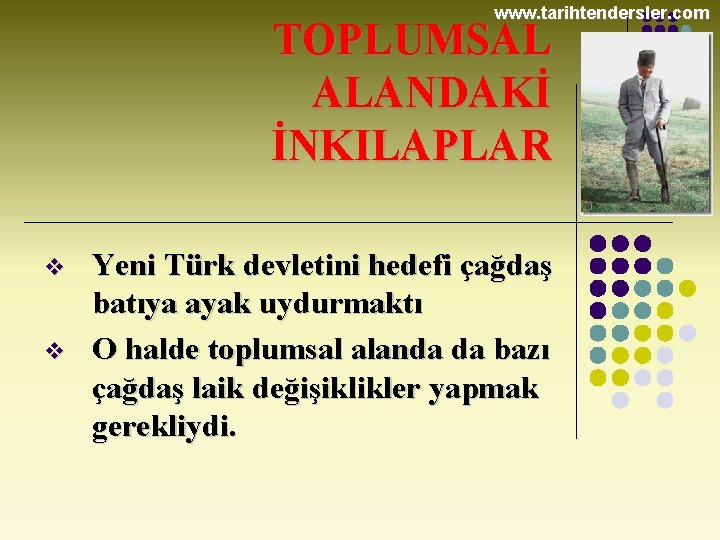 www.tarihtendersler.com

TOPLUMSAL ALANDAKİ İNKILAPLAR

❖ Yeni Türk devletini hedefi çağdaş batıya ayak uydurmaktı

❖ O halde toplumsal alanda da bazı çağdaş laik değişiklikler yapmak gerekliydi.